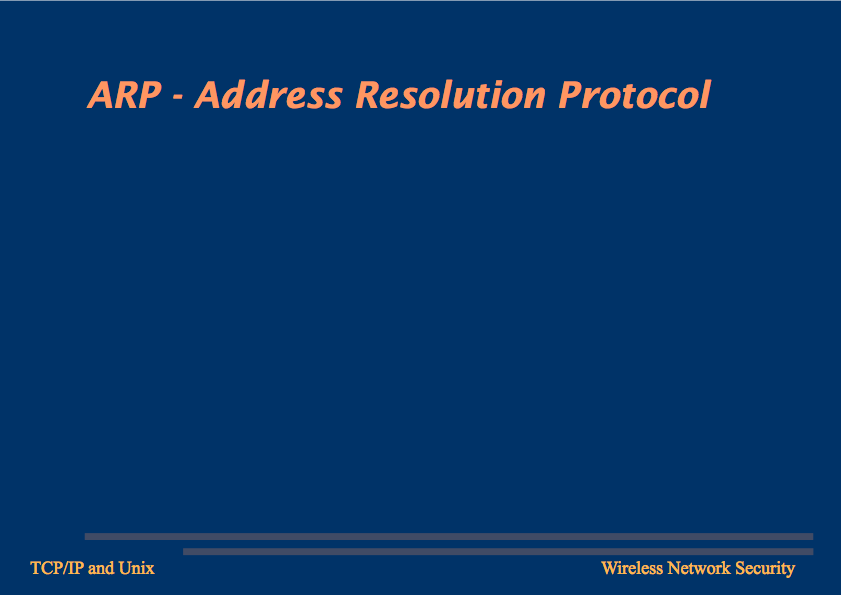 ARP - Address Resolution Protocol

TCP/IP and Unix

Wireless Network Security